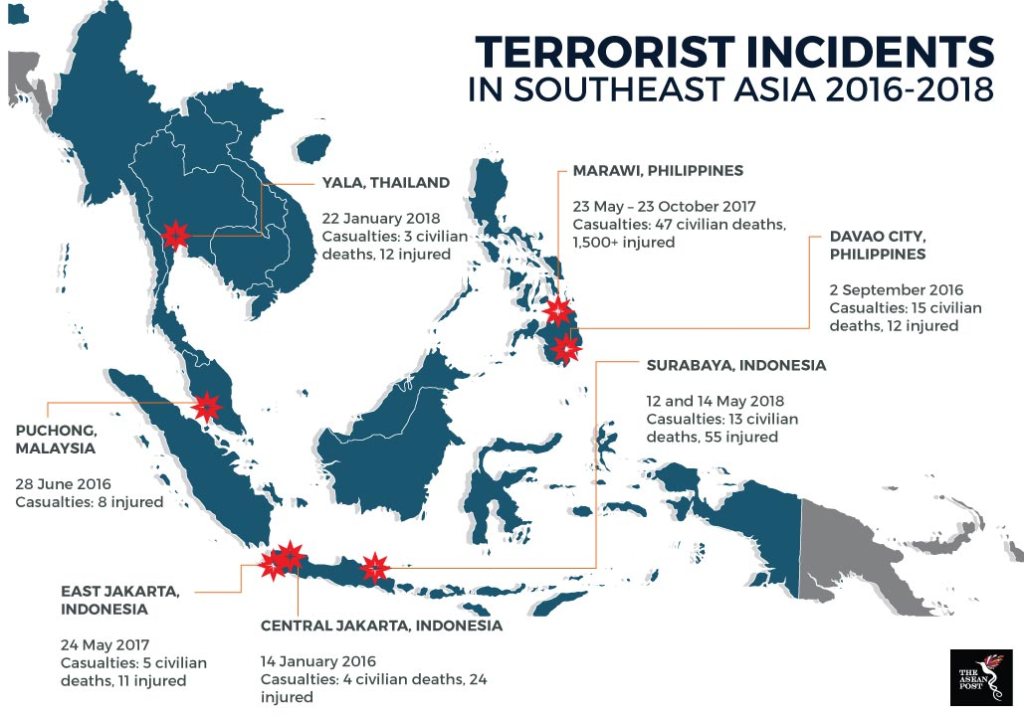 TERRORIST INCIDENTS
IN SOUTHEAST ASIA 2016-2018

YALA, THAILAND

22 January 2018
Casualties: 3 civilian deaths, 12 injured

MARAWI, PHILIPPINES

23 May – 23 October 2017
Casualties: 47 civilian deaths, 1,500+ injured

DAVAO CITY, PHILIPPINES

2 September 2016
Casualties: 15 civilian deaths, 12 injured

SURABAYA, INDONESIA

12 and 14 May 2018
Casualties: 13 civilian deaths, 55 injured

PUCHONG, MALAYSIA

28 June 2016
Casualties: 8 injured

EAST JAKARTA, INDONESIA

24 May 2017
Casualties: 5 civilian deaths, 11 injured

CENTRAL JAKARTA, INDONESIA

14 January 2016
Casualties: 4 civilian deaths, 24 injured

THE ASEAN POST